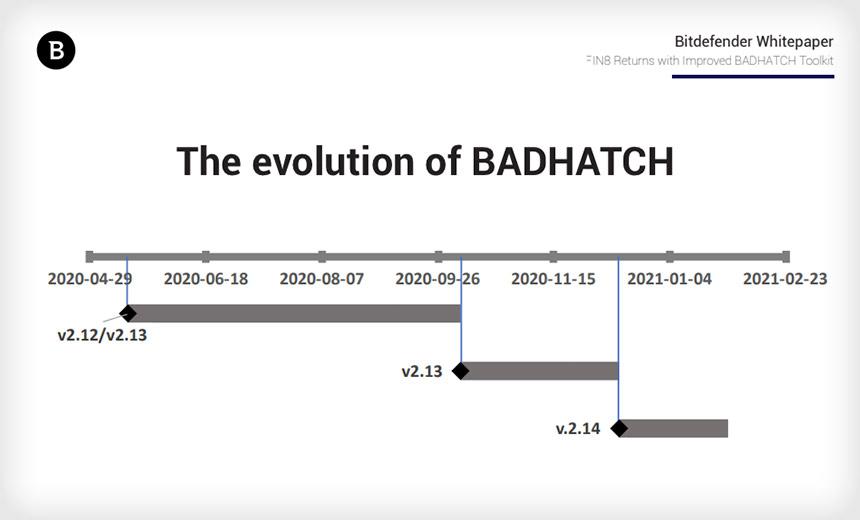 B

Bitdefender Whitepaper
FIN8 Returns with Improved BADHATCH Toolkit

The evolution of BADHATCH

2020-04-29 2020-06-18 2020-08-07 2020-09-26 2020-11-15 2021-01-04 2021-02-23

v2.12/v2.13

v2.13

v.2.14